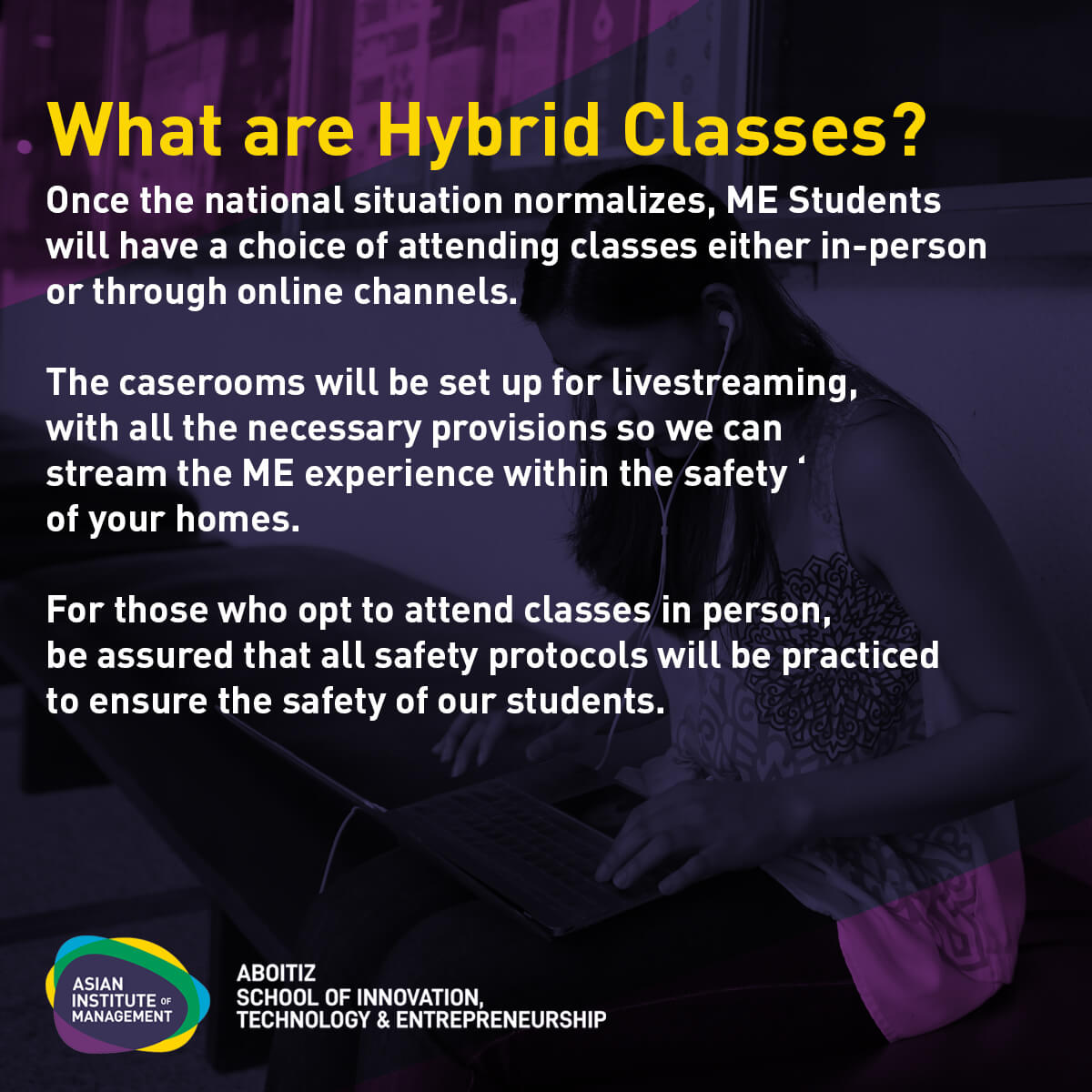 What are Hybrid Classes?

Once the national situation normalizes, ME Students will have a choice of attending classes either in-person or through online channels.

The caserooms will be set up for livestreaming, with all the necessary provisions so we can stream the ME experience within the safety ' of your homes.

For those who opt to attend classes in person, be assured that all safety protocols will be practiced to ensure the safety of our students.

ASIAN INSTITUTE OF MANAGEMENT

ABOITIZ
SCHOOL OF INNOVATION, TECHNOLOGY & ENTREPRENEURSHIP